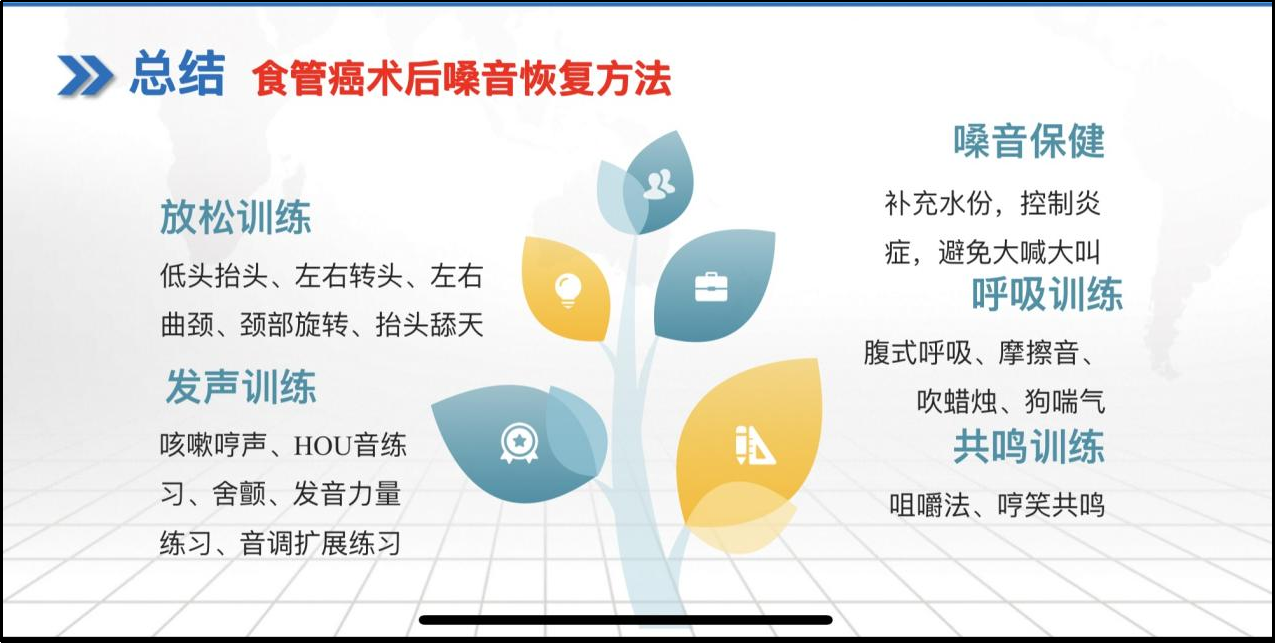 总结 食管癌术后嗓音恢复方法

放松训练

低头抬头、左右转头、左右曲颈、颈部旋转、抬头舔天

发声训练

咳嗽哼声、HOU音练习、舍颤、发音力量练习、音调扩展练习

嗓音保健

补充水份，控制炎症，避免大喊大叫

呼吸训练

腹式呼吸、摩擦音、吹蜡烛、狗喘气

共鸣训练

咀嚼法、哼笑共鸣